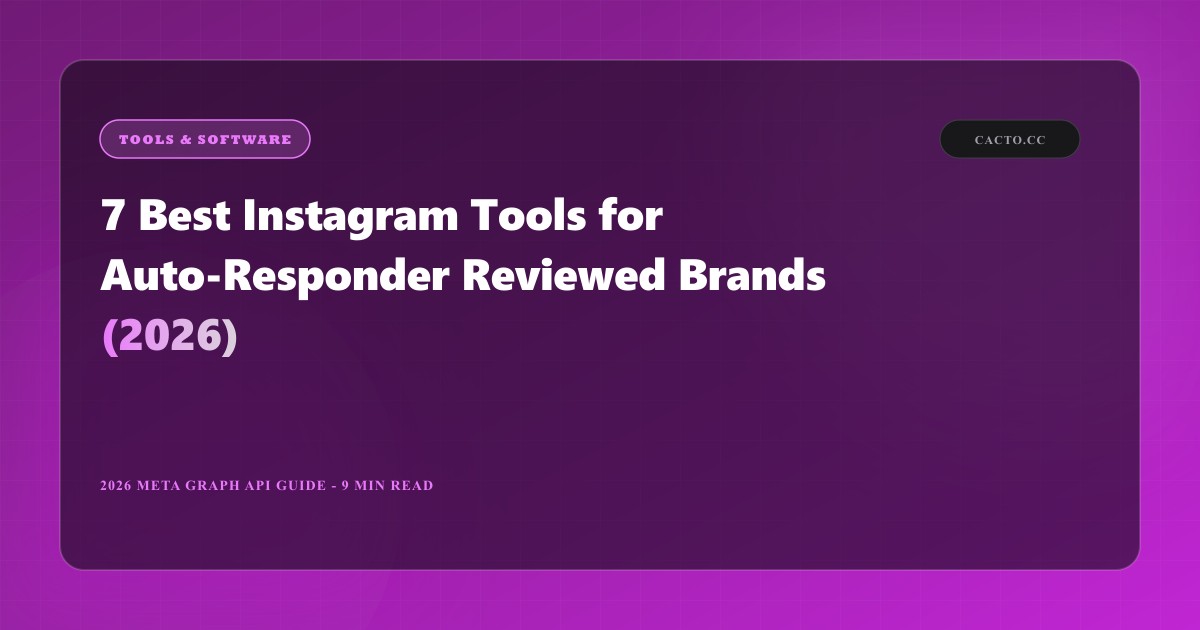 TOOLS & SOFTWARE

CACTO.CC

7 Best Instagram Tools for Auto-Responder Reviewed Brands (2026)

2026 META GRAPH API GUIDE - 9 MIN READ